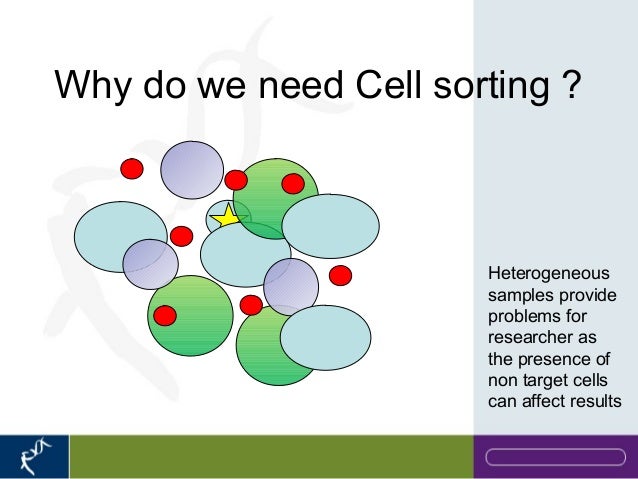 Why do we need Cell sorting ?

Heterogeneous samples provide problems for researcher as the presence of non target cells can affect results